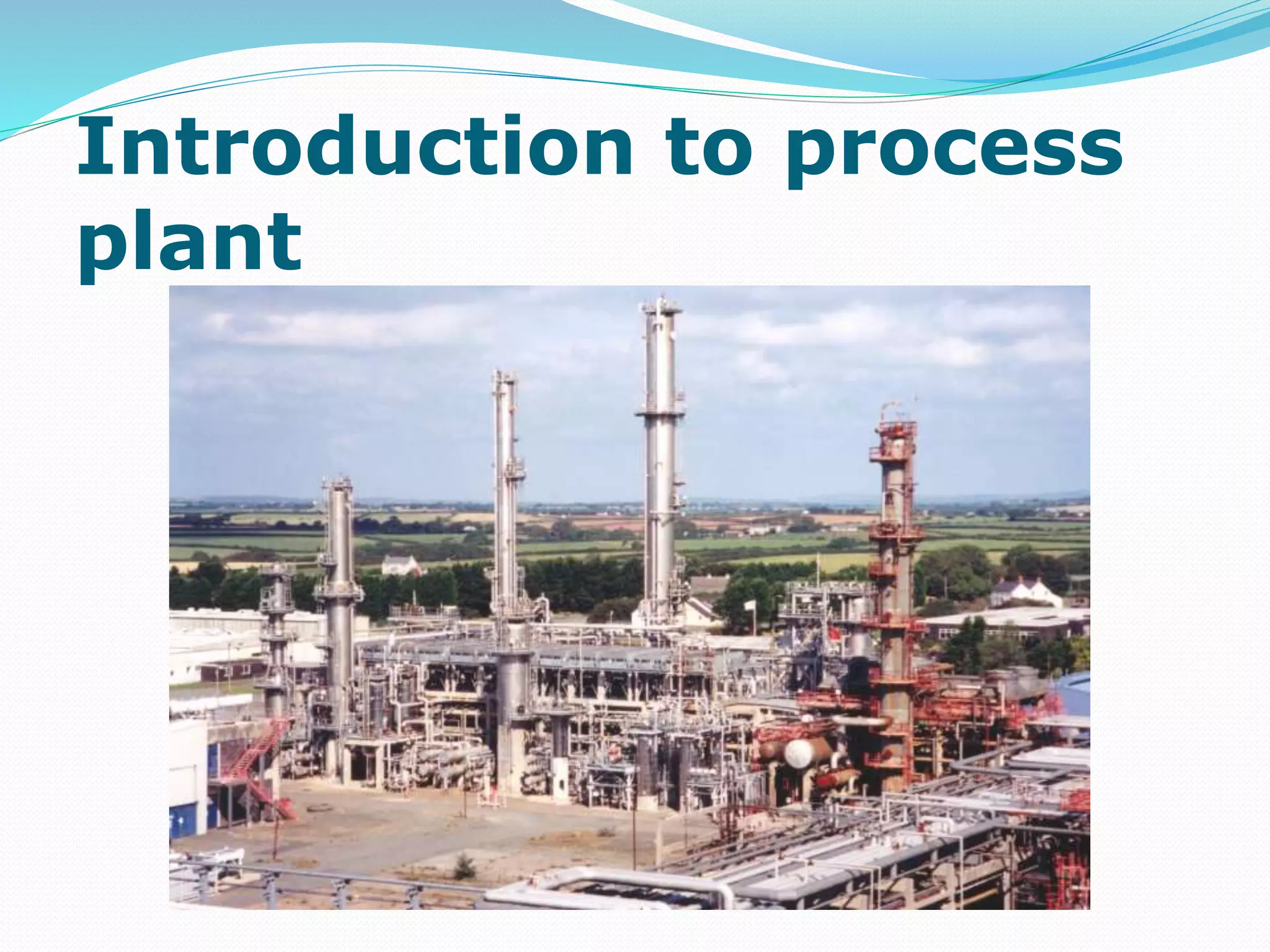 Introduction to process plant